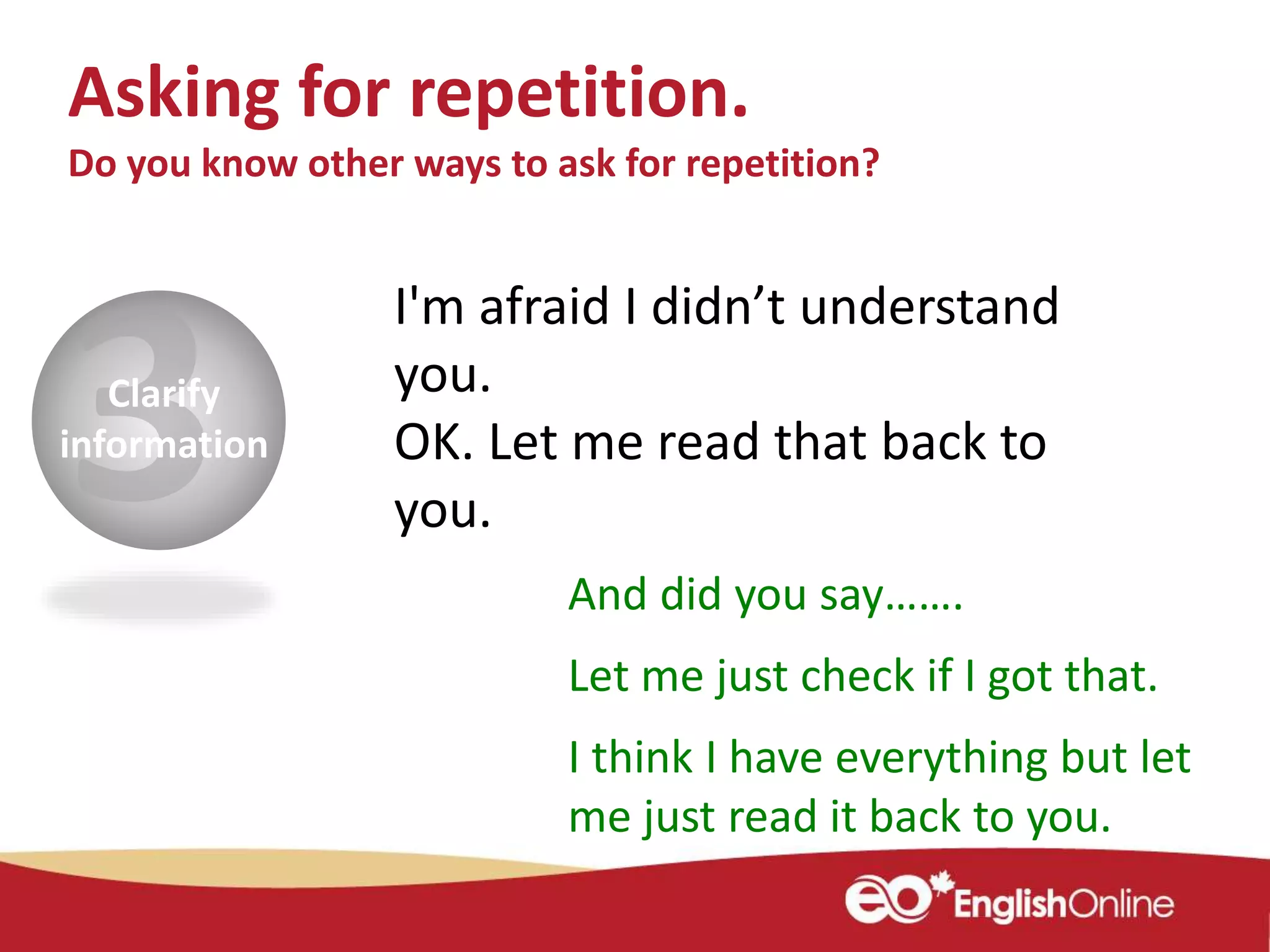 Asking for repetition.
Do you know other ways to ask for repetition?

3
Clarify information

I'm afraid I didn’t understand you.
OK. Let me read that back to you.

And did you say…….

Let me just check if I got that.

I think I have everything but let me just read it back to you.

eo EnglishOnline